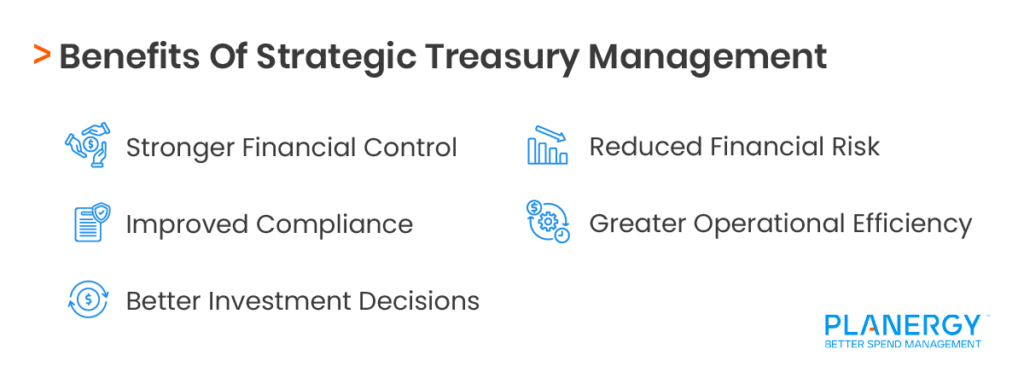 > Benefits Of Strategic Treasury Management

Stronger Financial Control

Improved Compliance

Better Investment Decisions

Reduced Financial Risk

Greater Operational Efficiency

PLANERGY
BETTER SPEND MANAGEMENT